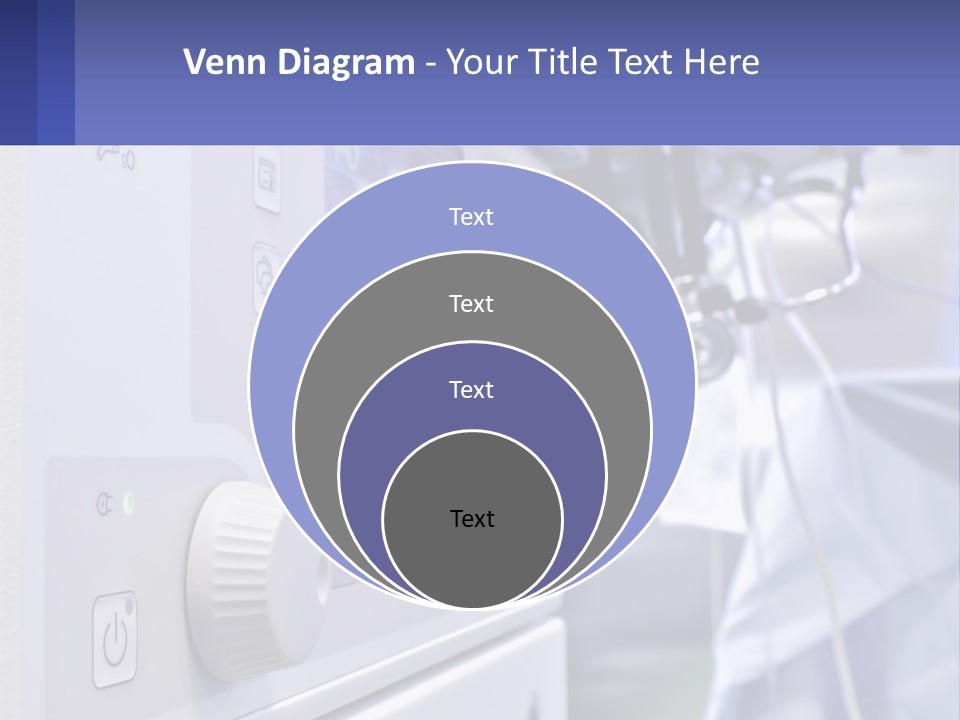 Venn Diagram - Your Title Text Here

Text

Text

Text

Text